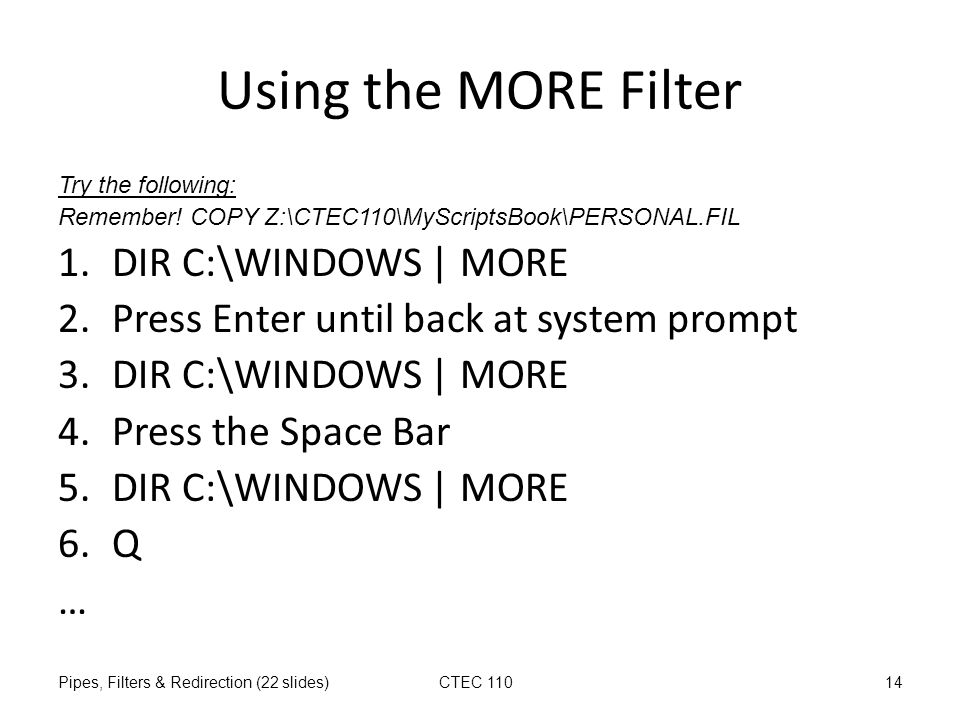 Using the MORE Filter

Try the following:
Remember! COPY Z:\CTEC110\MyScriptsBook\PERSONAL.FIL

1. DIR C:\WINDOWS | MORE
2. Press Enter until back at system prompt
3. DIR C:\WINDOWS | MORE
4. Press the Space Bar
5. DIR C:\WINDOWS | MORE
6. Q

…

Pipes, Filters & Redirection (22 slides)

CTEC 110

14